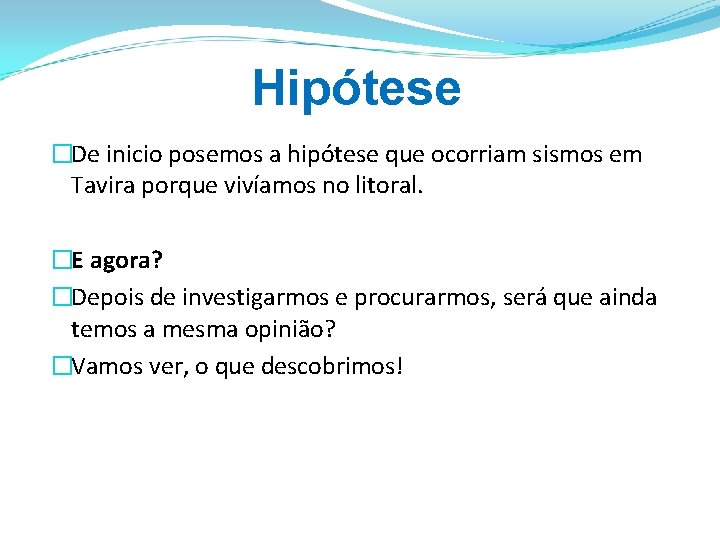 Hipótese

De inicio posemos a hipótese que ocorriam sismos em Tavira porque vivíamos no litoral.

E agora?

Depois de investigarmos e procurarmos, será que ainda temos a mesma opinião?

Vamos ver, o que descobrimos!